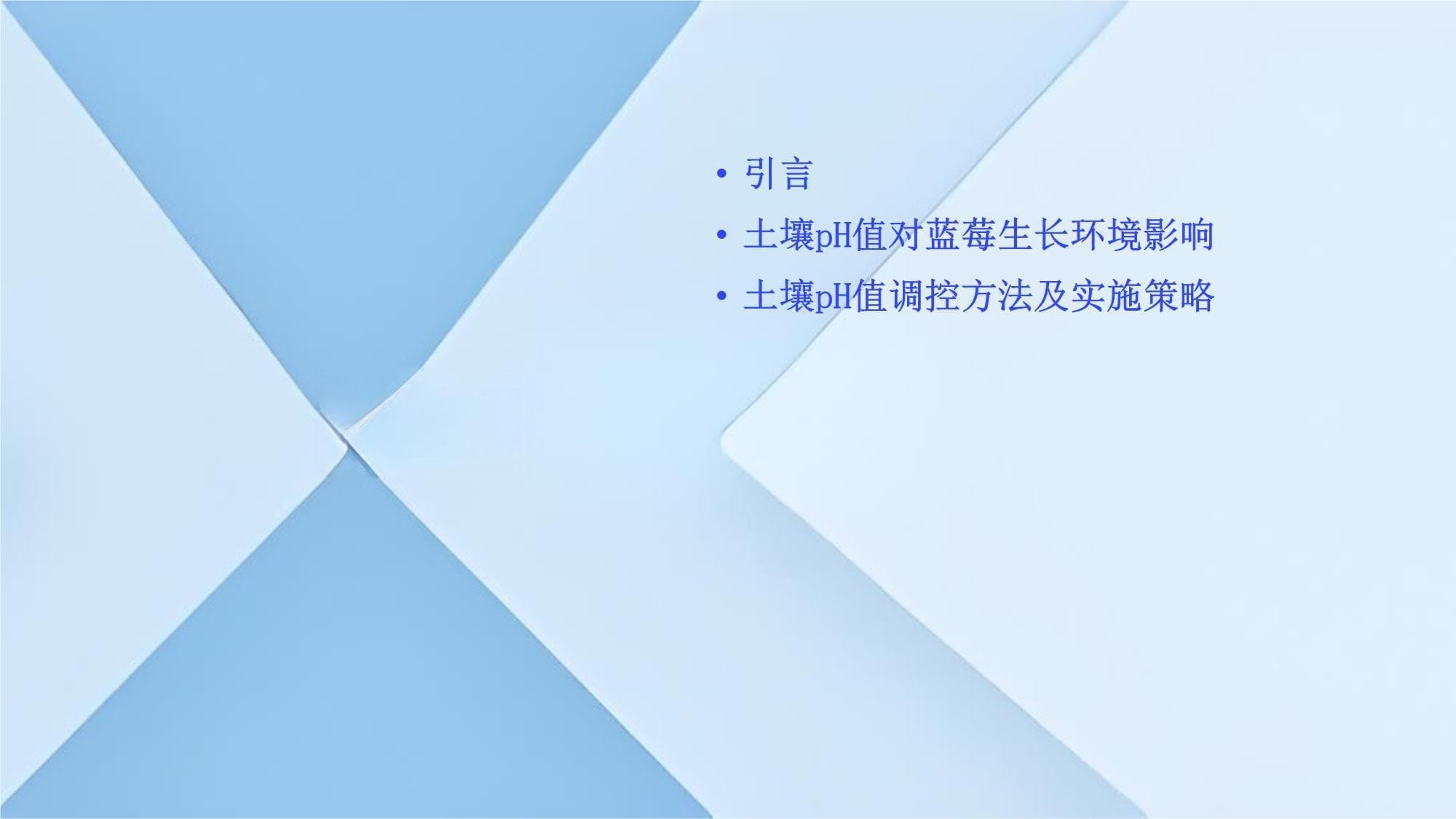 • 引言
• 土壤pH值对蓝莓生长环境影响
• 土壤pH值调控方法及实施策略